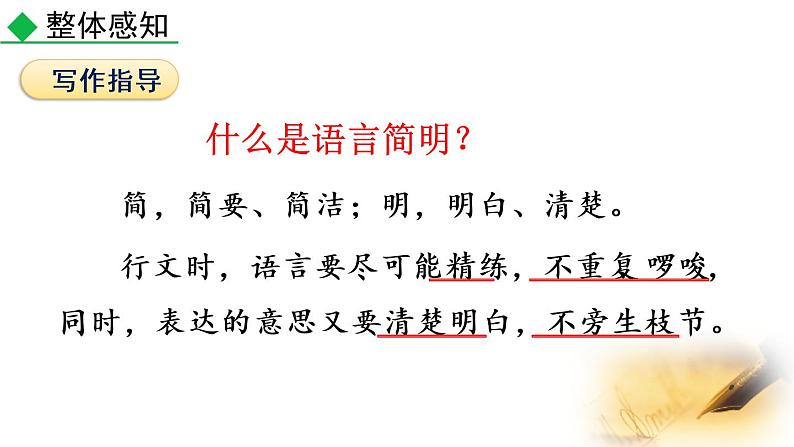 整体感知

写作指导

什么是语言简明？

简，简要、简洁；明，明白、清楚。

行文时，语言要尽可能精练，不重复啰唆，同时，表达的意思又要清楚明白，不旁生枝节。